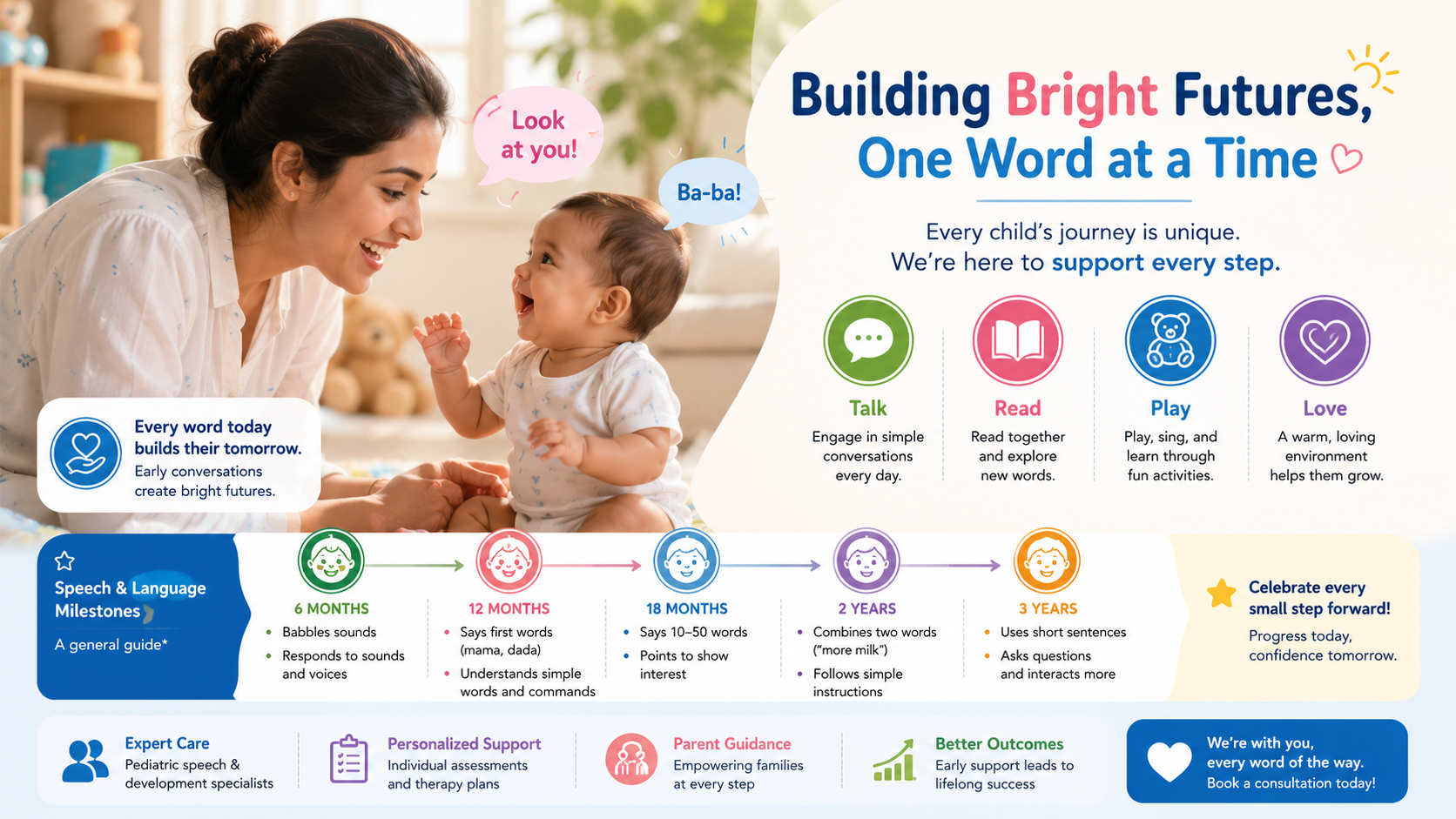 Look at you!

Ba-ba!

Building Bright Futures, One Word at a Time

Every child's journey is unique. We're here to support every step.

Talk
Engage in simple conversations every day.

Read
Read together and explore new words.

Play
Play, sing, and learn through fun activities.

Love
A warm, loving environment helps them grow.

Every word today builds their tomorrow.
Early conversations create bright futures.

Speech & Language Milestones
A general guide*

6 MONTHS
• Babbles sounds
• Responds to sounds and voices

12 MONTHS
• Says first words (mama, dada)
• Understands simple words and commands

18 MONTHS
• Says 10–50 words
• Points to show interest

2 YEARS
• Combines two words ("more milk")
• Follows simple instructions

3 YEARS
• Uses short sentences
• Asks questions and interacts more

Celebrate every small step forward!
Progress today, confidence tomorrow.

Expert Care
Pediatric speech & development specialists

Personalized Support
Individual assessments and therapy plans

Parent Guidance
Empowering families at every step

Better Outcomes
Early support leads to lifelong success

We're with you, every word of the way.
Book a consultation today!